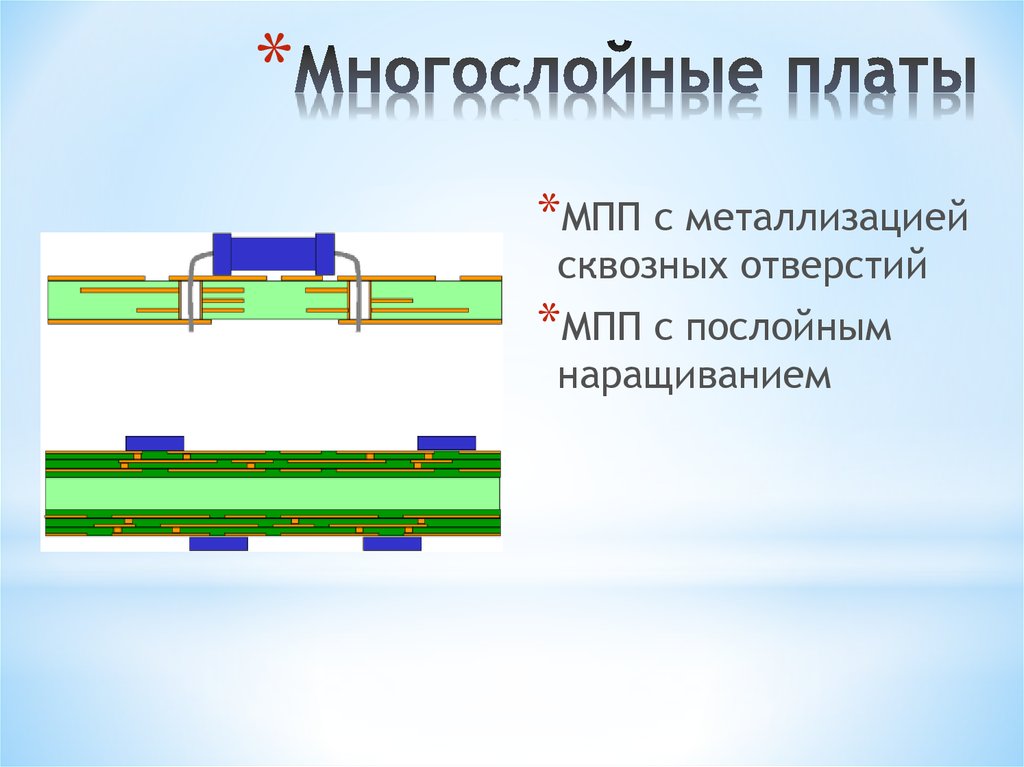 *Многослойные платы

*МПП с металлизацией сквозных отверстий

*МПП с послойным наращиванием